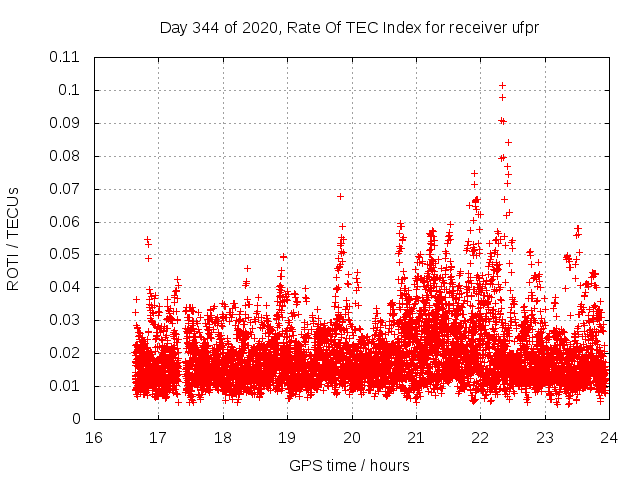 Day 344 of 2020, Rate Of TEC Index for receiver ufpr

ROTI / TECUs

0.11
0.1
0.09
0.08
0.07
0.06
0.05
0.04
0.03
0.02
0.01
0

16 17 18 19 20 21 22 23 24

GPS time / hours